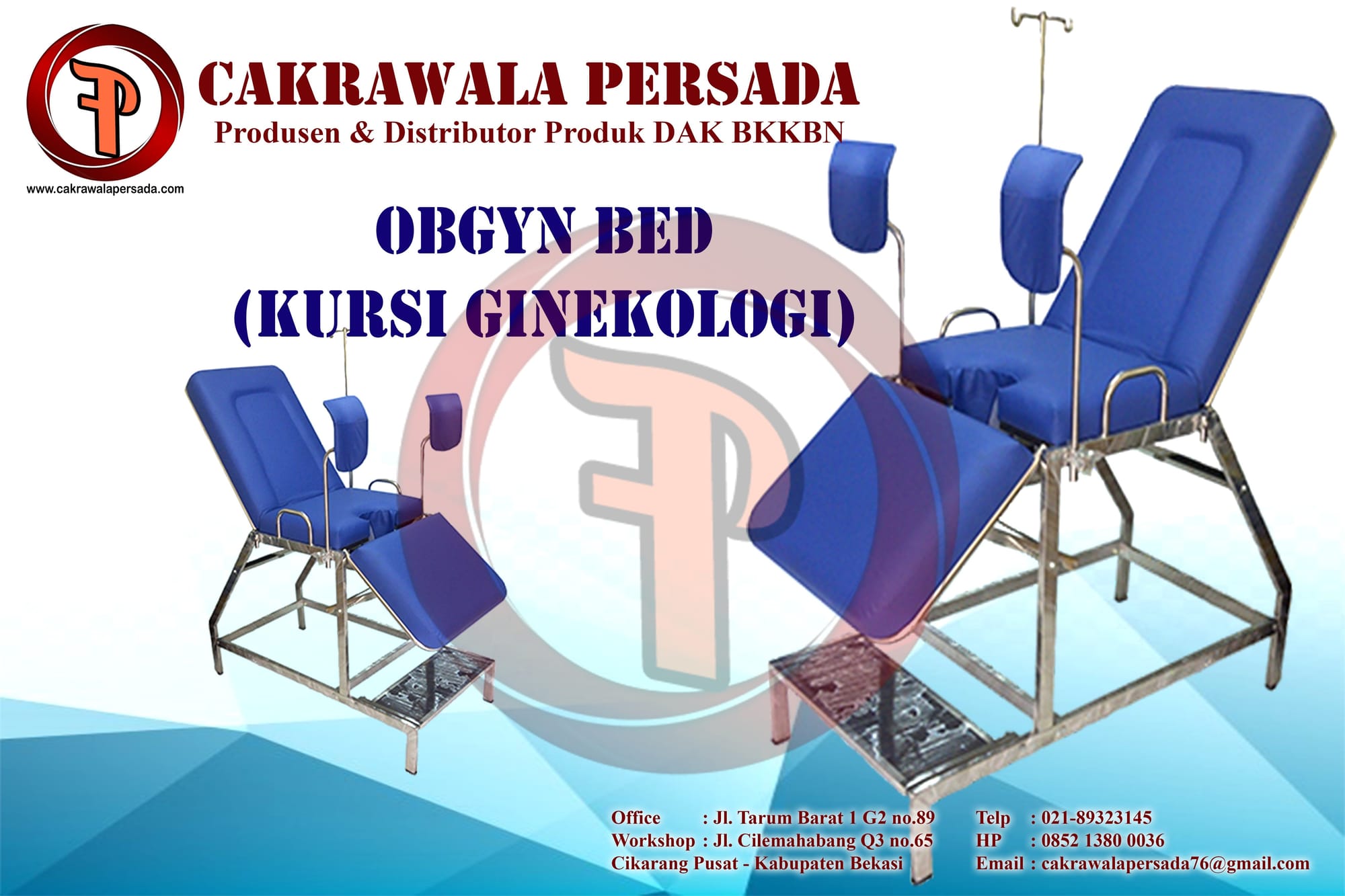 CAKRAWALA PERSADA
Produsen & Distributor Produk DAK BKKBN

www.cakrawalapersada.com

OBGYN BED
(KURSI GINEKOLOGI)

Office : Jl. Tarum Barat 1 G2 no.89
Workshop : Jl. Cilemahabang Q3 no.65
Cikarang Pusat - Kabupaten Bekasi

Telp : 021-89323145
HP : 0852 1380 0036
Email : cakrawalapersada76@gmail.com